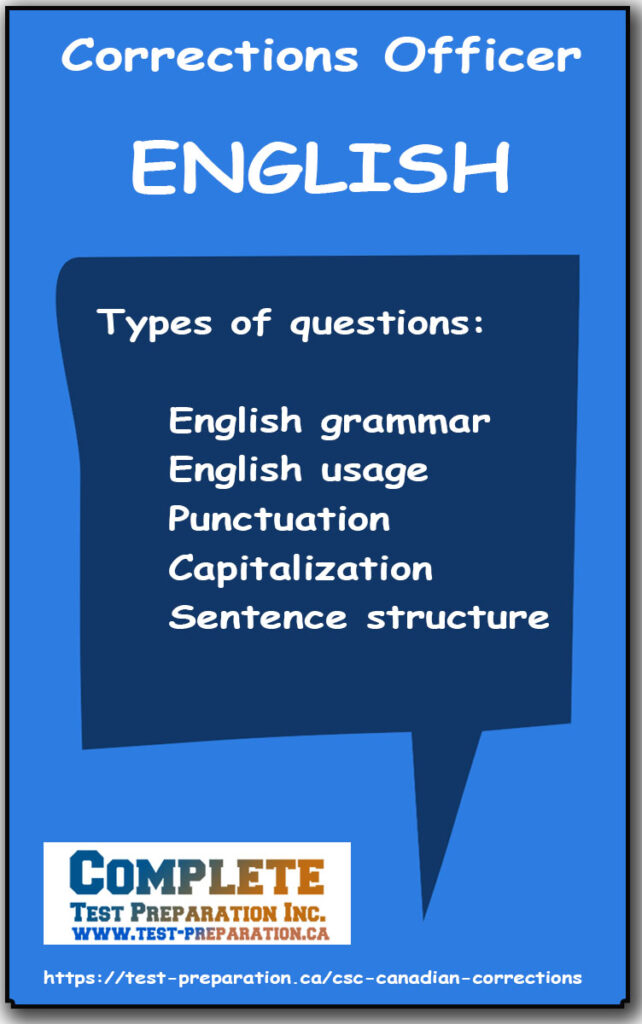 Corrections Officer

ENGLISH

Types of questions:

English grammar
English usage
Punctuation
Capitalization
Sentence structure

COMPLETE
TEST PREPARATION INC.
WWW.TEST-PREPARATION.CA

https://test-preparation.ca/csc-canadian-corrections